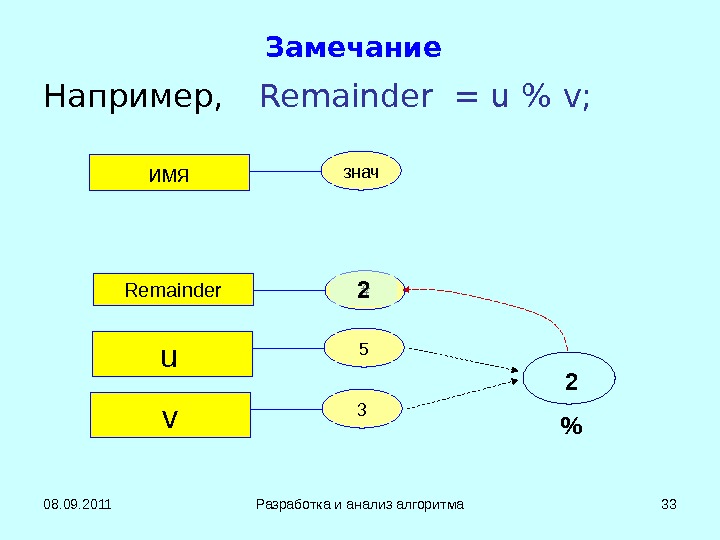 Замечание

Например, Remainder = u % v;

имя

знач

Remainder

2

u

5

v

3

2

%

08.09.2011

Разработка и анализ алгоритма

33